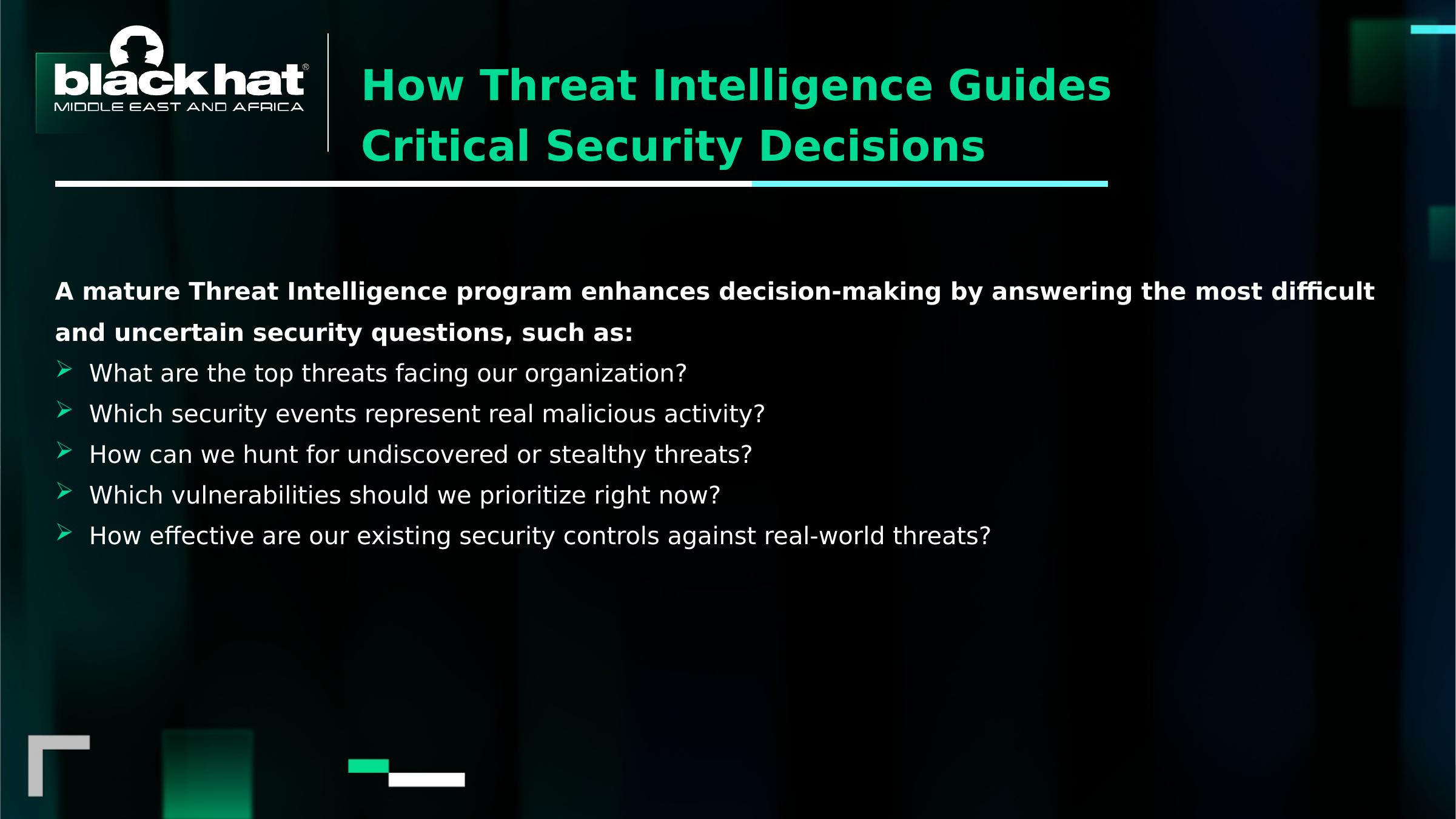 black hat®
MIDDLE EAST AND AFRICA

How Threat Intelligence Guides Critical Security Decisions

A mature Threat Intelligence program enhances decision-making by answering the most difficult and uncertain security questions, such as:

➢ What are the top threats facing our organization?
➢ Which security events represent real malicious activity?
➢ How can we hunt for undiscovered or stealthy threats?
➢ Which vulnerabilities should we prioritize right now?
➢ How effective are our existing security controls against real-world threats?